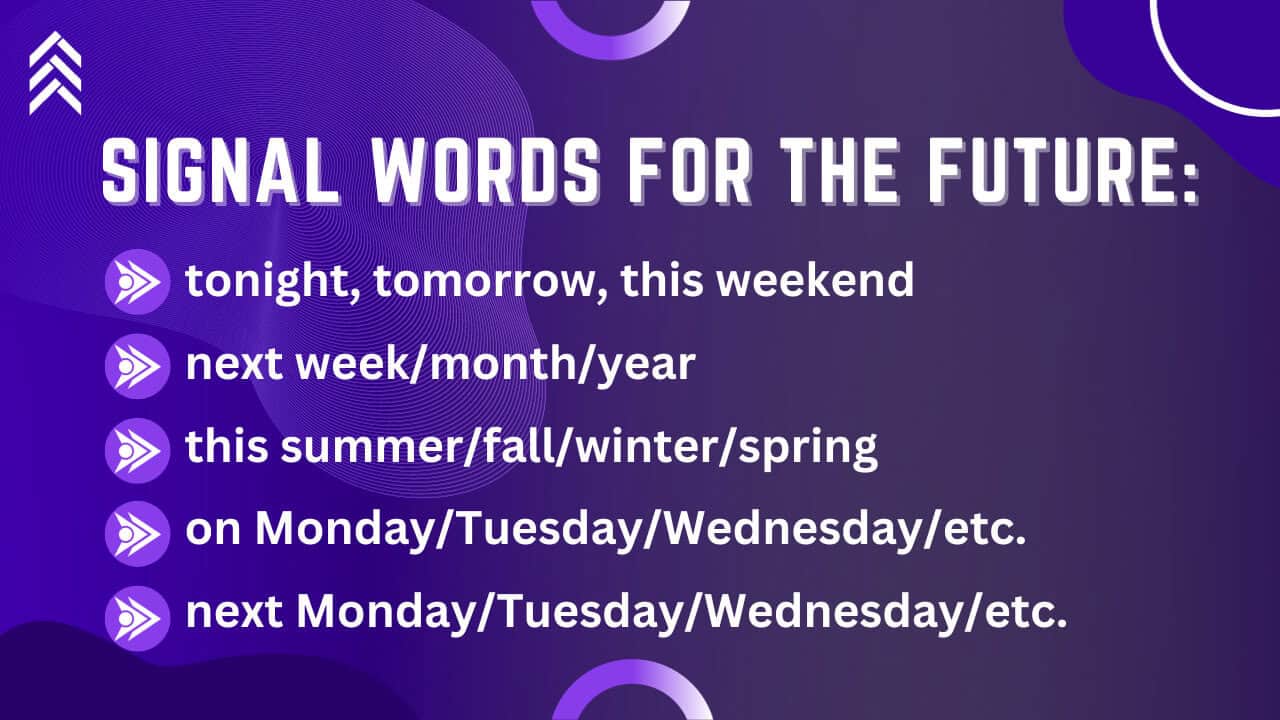 SIGNAL WORDS FOR THE FUTURE:

tonight, tomorrow, this weekend

next week/month/year

this summer/fall/winter/spring

on Monday/Tuesday/Wednesday/etc.

next Monday/Tuesday/Wednesday/etc.